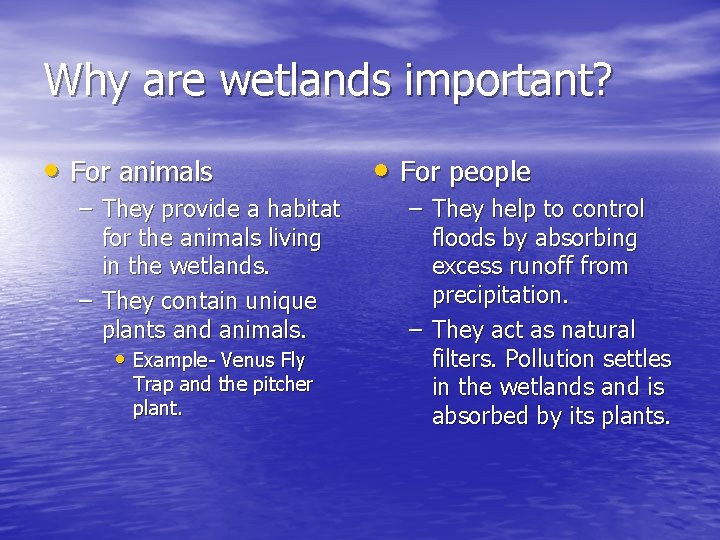 Why are wetlands important?

• For animals
– They provide a habitat for the animals living in the wetlands.
– They contain unique plants and animals.
• Example- Venus Fly Trap and the pitcher plant.

• For people
– They help to control floods by absorbing excess runoff from precipitation.
– They act as natural filters. Pollution settles in the wetlands and is absorbed by its plants.